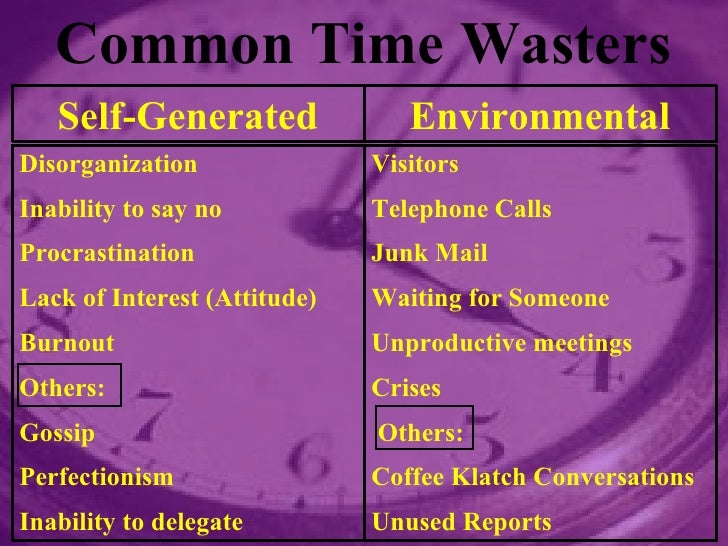 Common Time Wasters

| Self-Generated | Environmental |
|---|---|
| Disorganization | Visitors |
| Inability to say no | Telephone Calls |
| Procrastination | Junk Mail |
| Lack of Interest (Attitude) | Waiting for Someone |
| Burnout | Unproductive meetings |
| Others: | Crises |
| Gossip | Others: |
| Perfectionism | Coffee Klatch Conversations |
| Inability to delegate | Unused Reports |